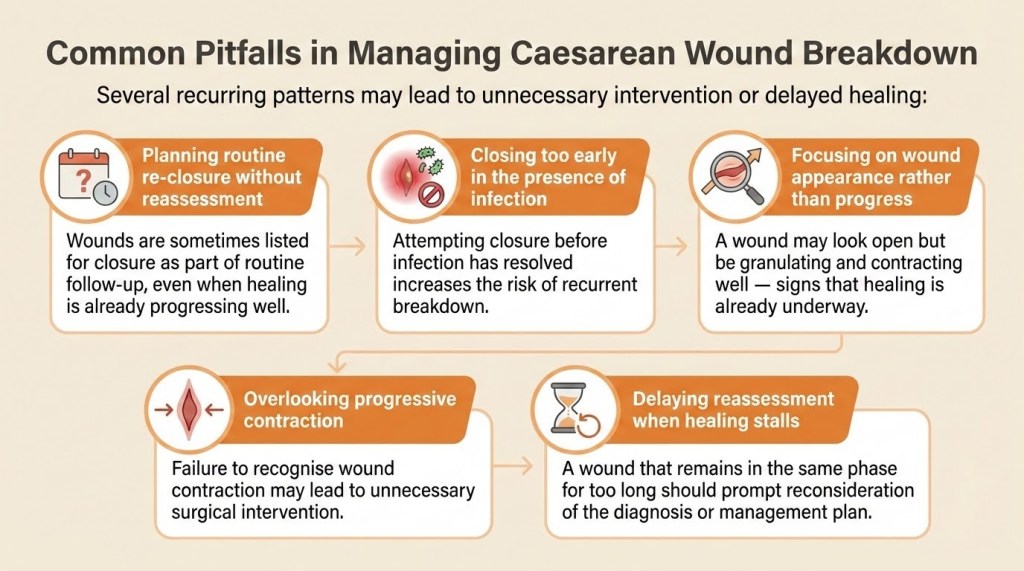 Common Pitfalls in Managing Caesarean Wound Breakdown

Several recurring patterns may lead to unnecessary intervention or delayed healing:

Planning routine re-closure without reassessment

Wounds are sometimes listed for closure as part of routine follow-up, even when healing is already progressing well.

Closing too early in the presence of infection

Attempting closure before infection has resolved increases the risk of recurrent breakdown.

Focusing on wound appearance rather than progress

A wound may look open but be granulating and contracting well — signs that healing is already underway.

Overlooking progressive contraction

Failure to recognise wound contraction may lead to unnecessary surgical intervention.

Delaying reassessment when healing stalls

A wound that remains in the same phase for too long should prompt reconsideration of the diagnosis or management plan.